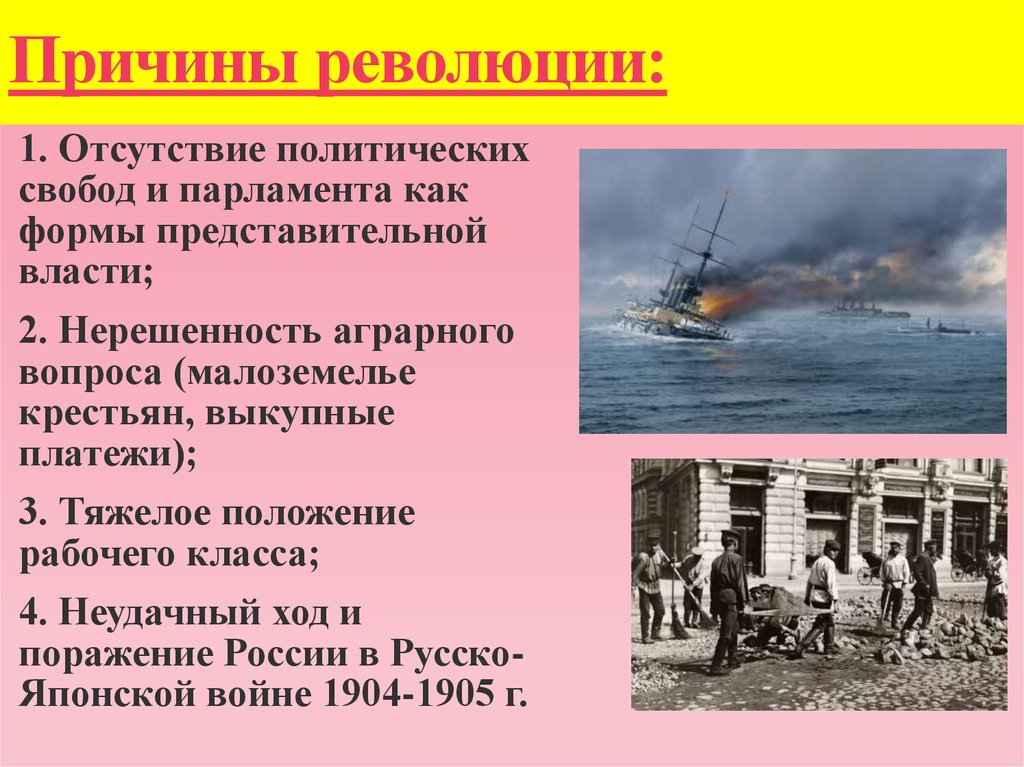 Причины революции:

1. Отсутствие политических свобод и парламента как формы представительной власти;

2. Нерешенность аграрного вопроса (малоземелье крестьян, выкупные платежи);

3. Тяжелое положение рабочего класса;

4. Неудачный ход и поражение России в Русско-Японской войне 1904-1905 г.